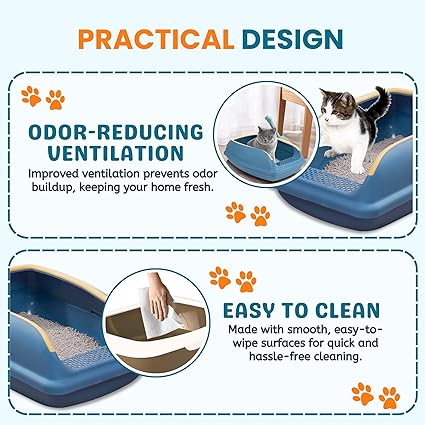 PRACTICAL DESIGN

ODOR-REDUCING VENTILATION

Improved ventilation prevents odor buildup, keeping your home fresh.

EASY TO CLEAN

Made with smooth, easy-to-wipe surfaces for quick and hassle-free cleaning.